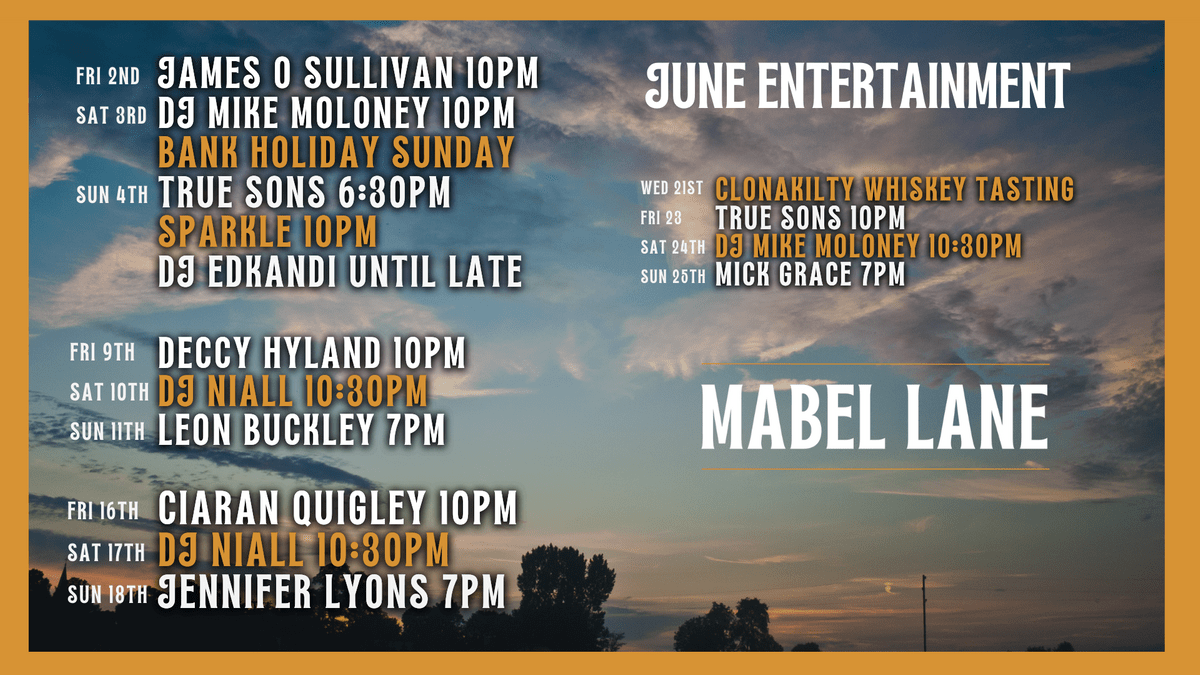 FRI 2ND JAMES O SULLIVAN 10PM
SAT 3RD DJ MIKE MOLONEY 10PM
BANK HOLIDAY SUNDAY
SUN 4TH TRUE SONS 6:30PM
SPARKLE 10PM
DJ EDKANDI UNTIL LATE

FRI 9TH DECCY HYLAND 10PM
SAT 10TH DJ NIALL 10:30PM
SUN 11TH LEON BUCKLEY 7PM

FRI 16TH CIARAN QUIGLEY 10PM
SAT 17TH DJ NIALL 10:30PM
SUN 18TH JENNIFER LYONS 7PM

JUNE ENTERTAINMENT

WED 21ST CLONAKILTY WHISKEY TASTING
FRI 23 TRUE SONS 10PM
SAT 24TH DJ MIKE MOLONEY 10:30PM
SUN 25TH MICK GRACE 7PM

MABEL LANE